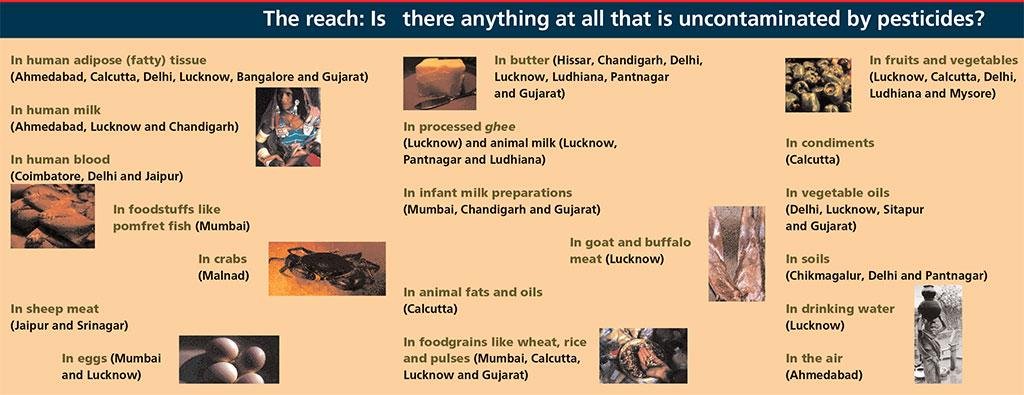 The reach: Is there anything at all that is uncontaminated by pesticides?

In human adipose (fatty) tissue
(Ahmedabad, Calcutta, Delhi, Lucknow, Bangalore and Gujarat)

In human milk
(Ahmedabad, Lucknow and Chandigarh)

In human blood
(Coimbatore, Delhi and Jaipur)

In foodstuffs like pomfret fish (Mumbai)

In crabs
(Malnad)

In sheep meat
(Jaipur and Srinagar)

In eggs (Mumbai and Lucknow)

In butter (Hissar, Chandigarh, Delhi, Lucknow, Ludhiana, Pantnagar and Gujarat)

In processed ghee
(Lucknow) and animal milk (Lucknow, Pantnagar and Ludhiana)

In infant milk preparations
(Mumbai, Chandigarh and Gujarat)

In goat and buffalo meat (Lucknow)

In animal fats and oils
(Calcutta)

In foodgrains like wheat, rice and pulses (Mumbai, Calcutta, Lucknow and Gujarat)

In fruits and vegetables
(Lucknow, Calcutta, Delhi, Ludhiana and Mysore)

In condiments
(Calcutta)

In vegetable oils
(Delhi, Lucknow, Sitapur and Gujarat)

In soils
(Chikmagalur, Delhi and Pantnagar)

In drinking water
(Lucknow)

In the air
(Ahmedabad)